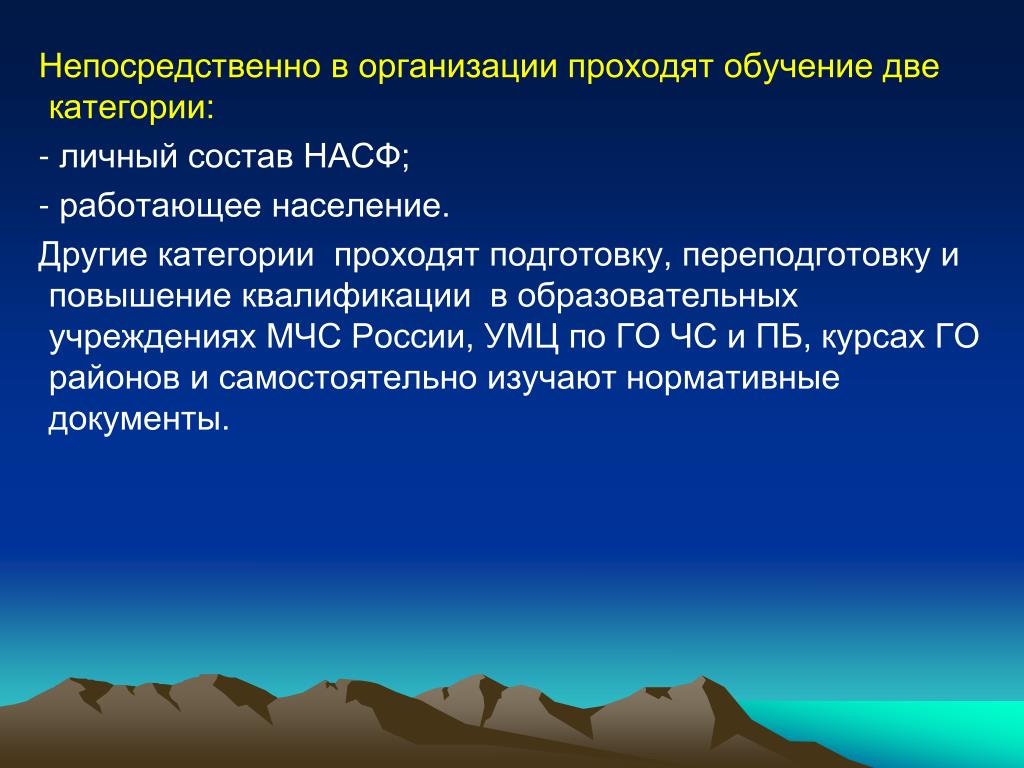 Непосредственно в организации проходят обучение две категории:

- личный состав НАСФ;

- работающее население.

Другие категории  проходят подготовку, переподготовку и повышение квалификации  в образовательных учреждениях МЧС России, УМЦ по ГО ЧС и ПБ, курсах ГО районов и самостоятельно изучают нормативные документы.